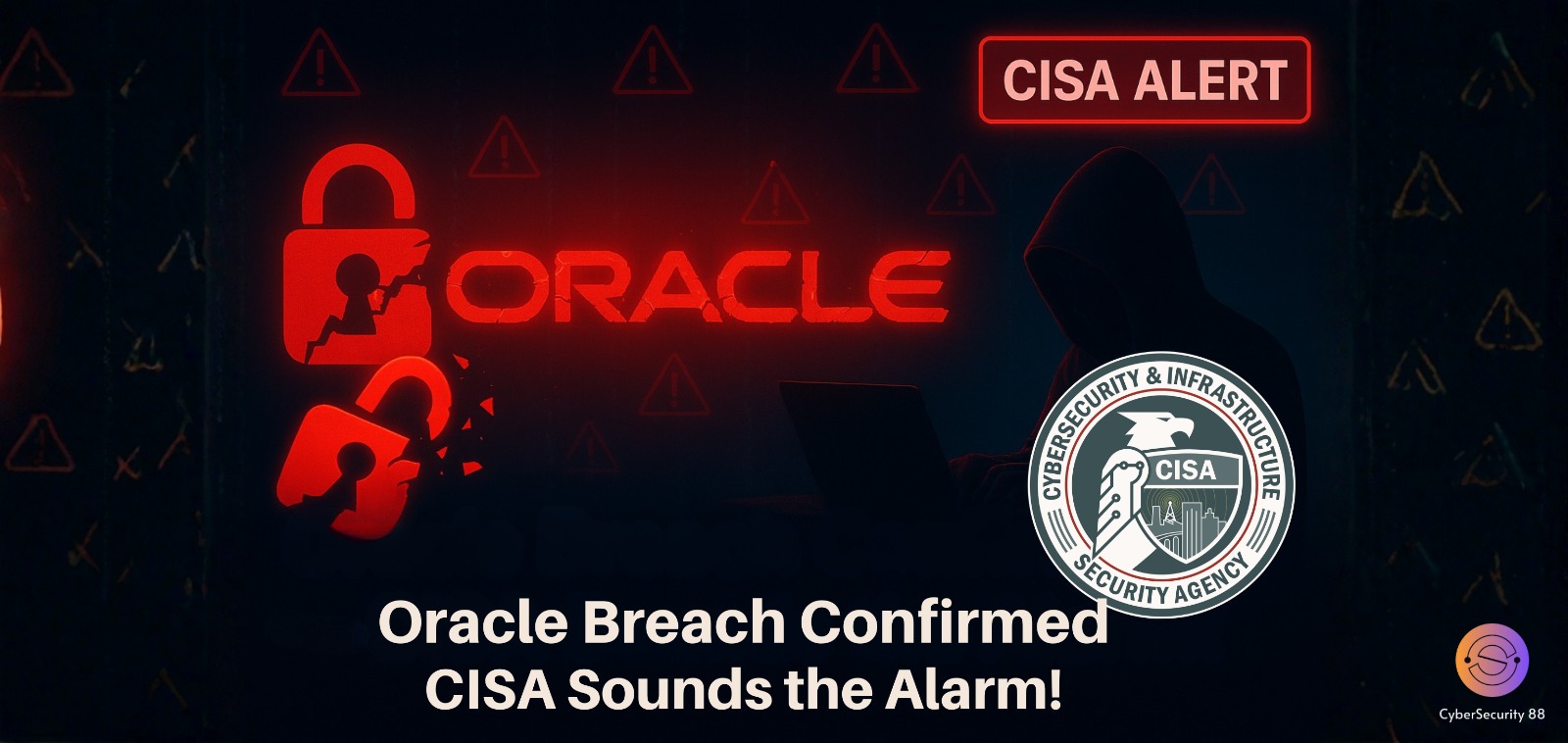 CISA ALERT

ORACLE

CYBERSECURITY & INFRASTRUCTURE SECURITY AGENCY

CISA

Oracle Breach Confirmed
CISA Sounds the Alarm!

CyberSecurity 88